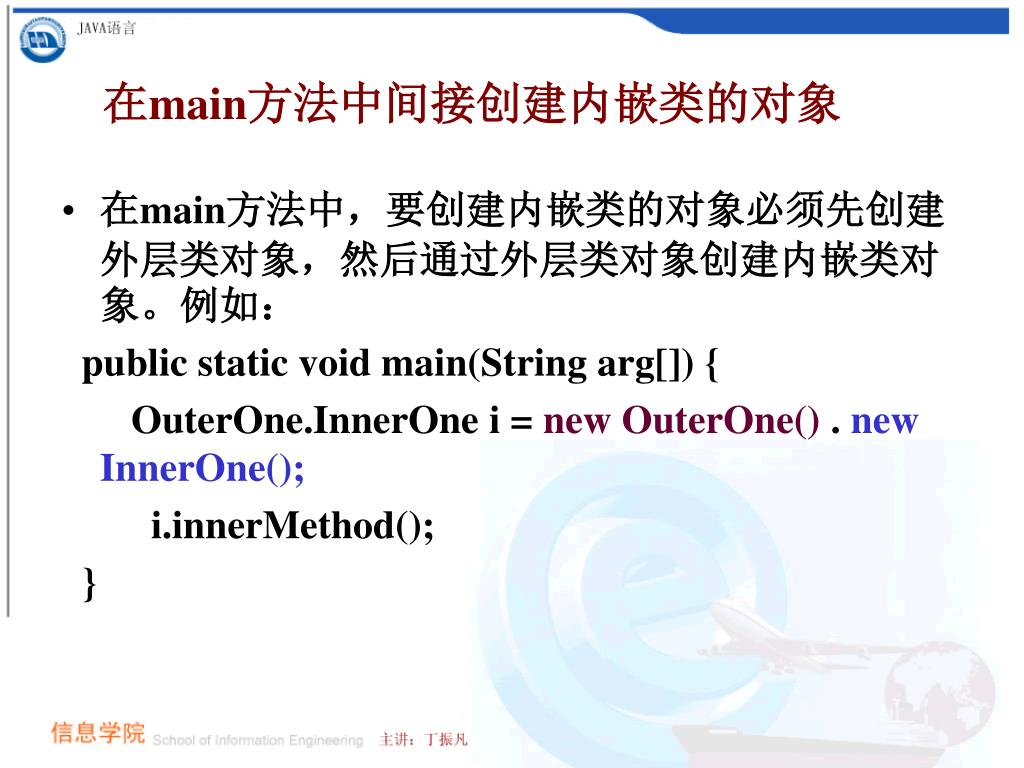 JAVA语言

在main方法中间接创建内嵌类的对象

• 在main方法中，要创建内嵌类的对象必须先创建外层类对象，然后通过外层类对象创建内嵌类对象。例如：

public static void main(String arg[]) {

OuterOne.InnerOne i = new OuterOne() . new InnerOne();

i.innerMethod();

}

信息学院 School of Information Engineering 主讲：丁振凡